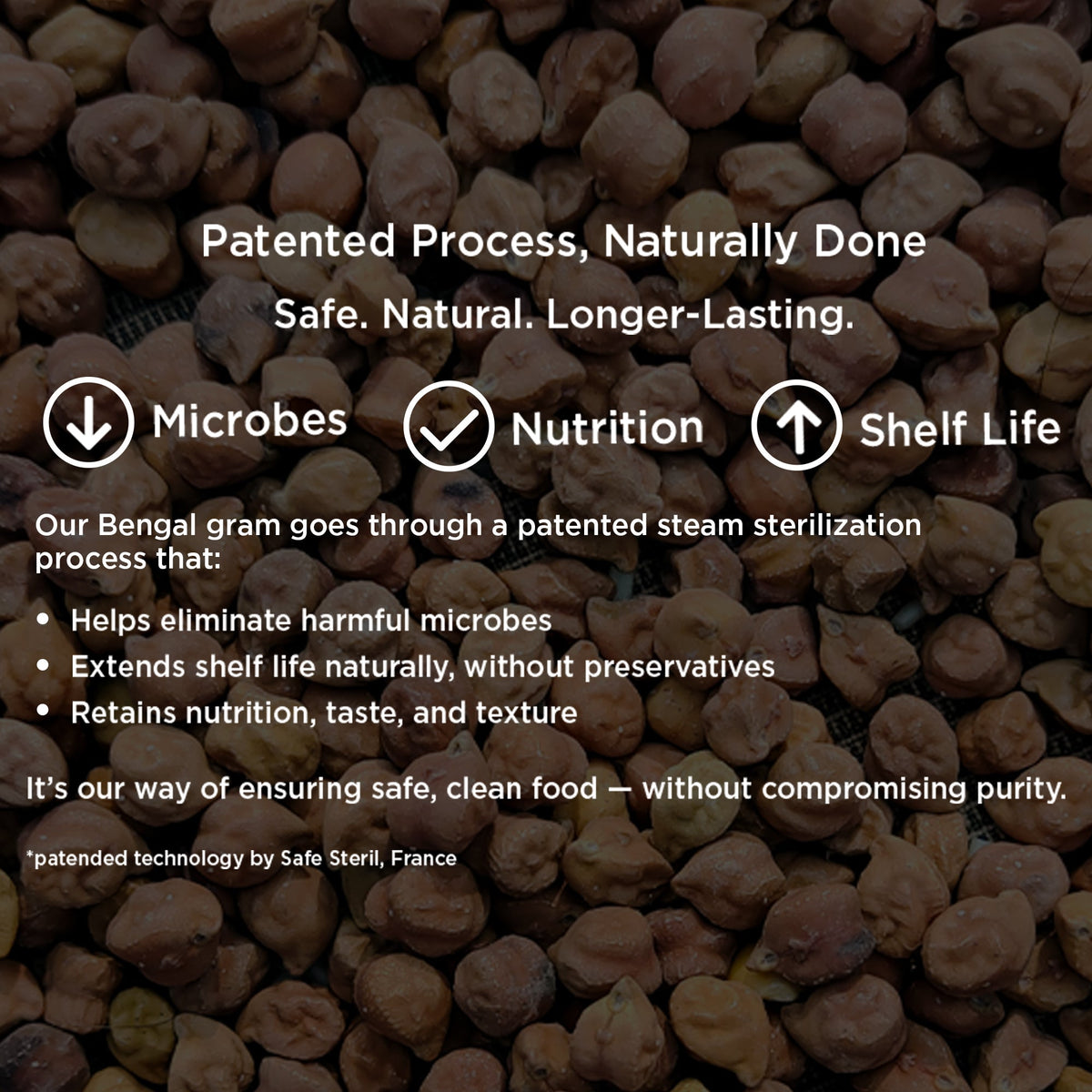 Patented Process, Naturally Done

Safe. Natural. Longer-Lasting.

↓ Microbes ✓ Nutrition ↑ Shelf Life

Our Bengal gram goes through a patented steam sterilization process that:

• Helps eliminate harmful microbes
• Extends shelf life naturally, without preservatives
• Retains nutrition, taste, and texture

It's our way of ensuring safe, clean food — without compromising purity.

*patended technology by Safe Steril, France